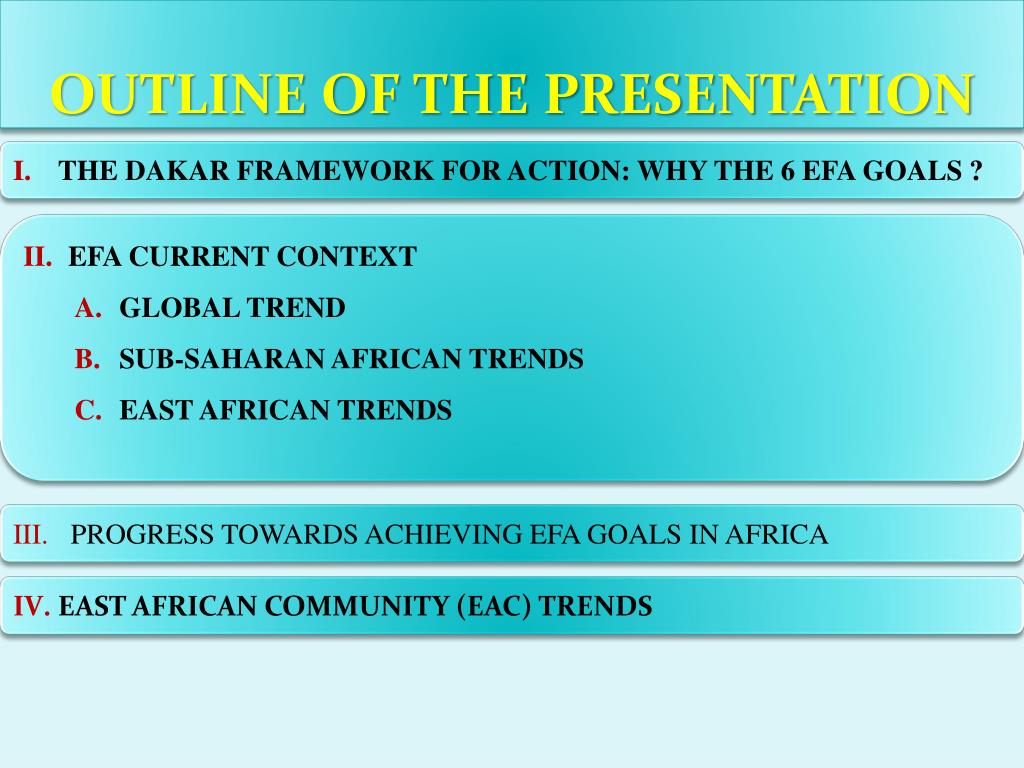 OUTLINE OF THE PRESENTATION

I. THE DAKAR FRAMEWORK FOR ACTION: WHY THE 6 EFA GOALS ?

II. EFA CURRENT CONTEXT

A. GLOBAL TREND

B. SUB-SAHARAN AFRICAN TRENDS

C. EAST AFRICAN TRENDS

III. PROGRESS TOWARDS ACHIEVING EFA GOALS IN AFRICA

IV. EAST AFRICAN COMMUNITY (EAC) TRENDS